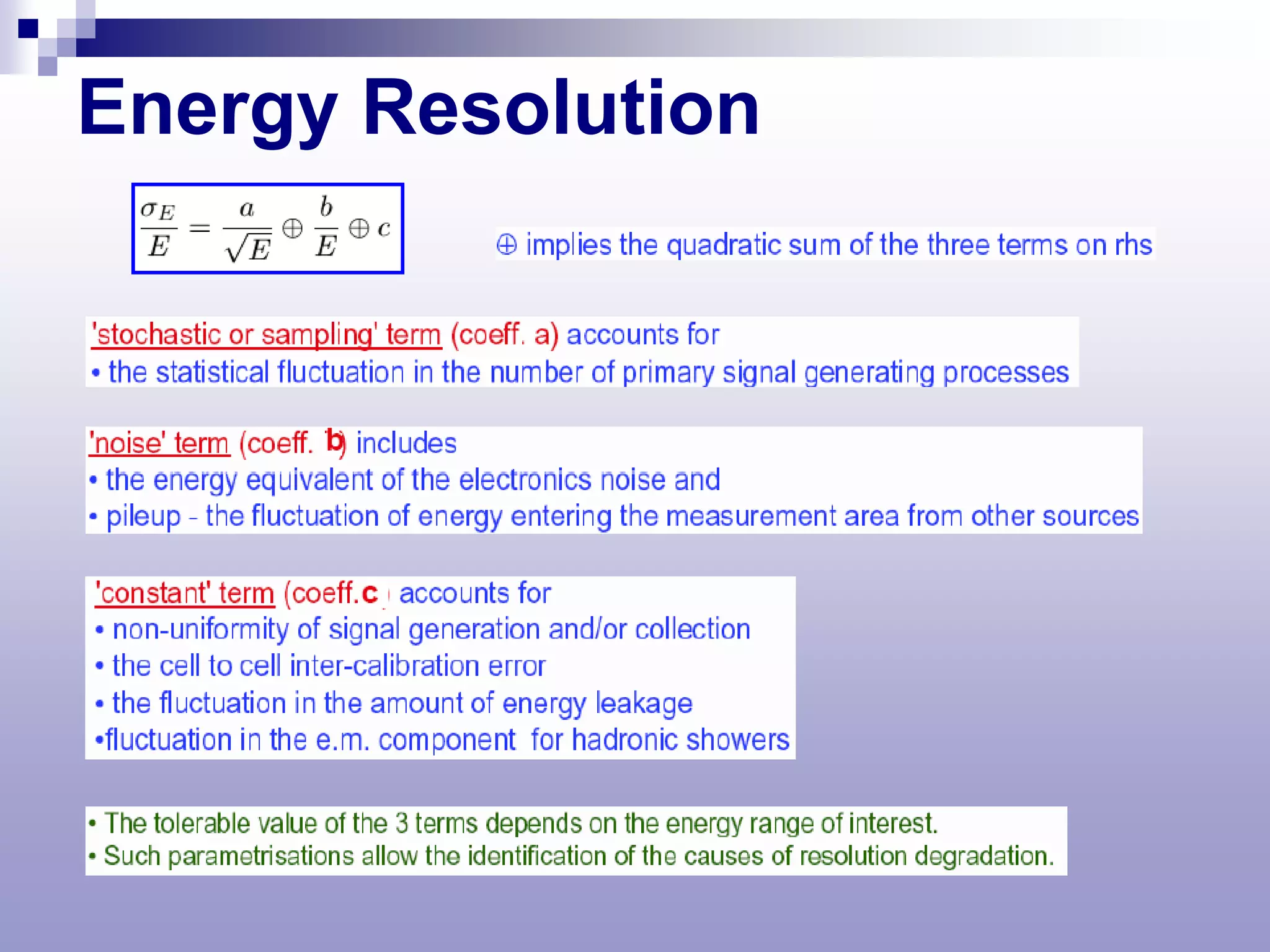 Energy Resolution

$\frac{\sigma_E}{E} = \frac{a}{\sqrt{E}} \oplus \frac{b}{E} \oplus c$

$\oplus$ implies the quadratic sum of the three terms on rhs

'stochastic or sampling' term (coeff. a) accounts for
• the statistical fluctuation in the number of primary signal generating processes

'noise' term (coeff. b) includes
• the energy equivalent of the electronics noise and
• pileup - the fluctuation of energy entering the measurement area from other sources

'constant' term (coeff.c) accounts for
• non-uniformity of signal generation and/or collection
• the cell to cell inter-calibration error
• the fluctuation in the amount of energy leakage
•fluctuation in the e.m. component for hadronic showers

• The tolerable value of the 3 terms depends on the energy range of interest.
• Such parametrisations allow the identification of the causes of resolution degradation.